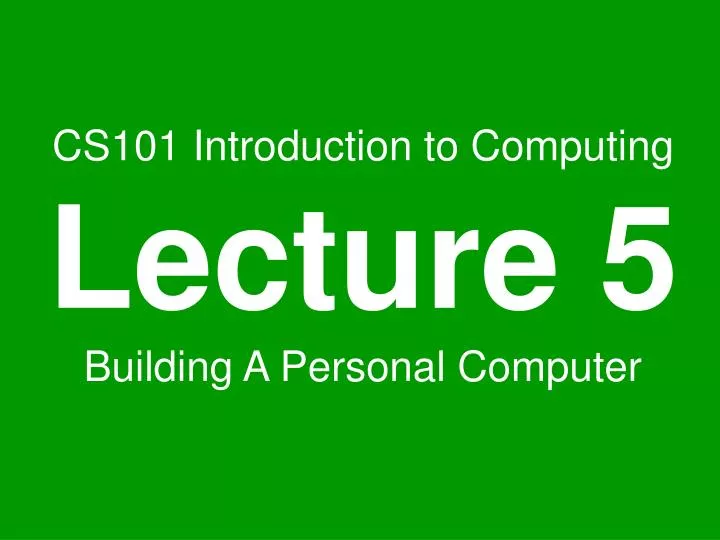 CS101 Introduction to Computing

Lecture 5

Building A Personal Computer